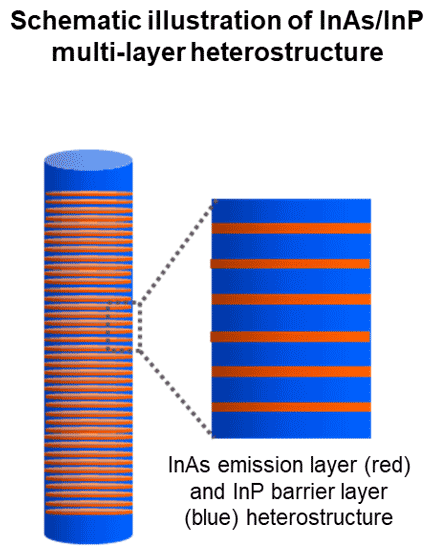 Schematic illustration of InAs/InP multi-layer heterostructure

InAs emission layer (red) and InP barrier layer (blue) heterostructure